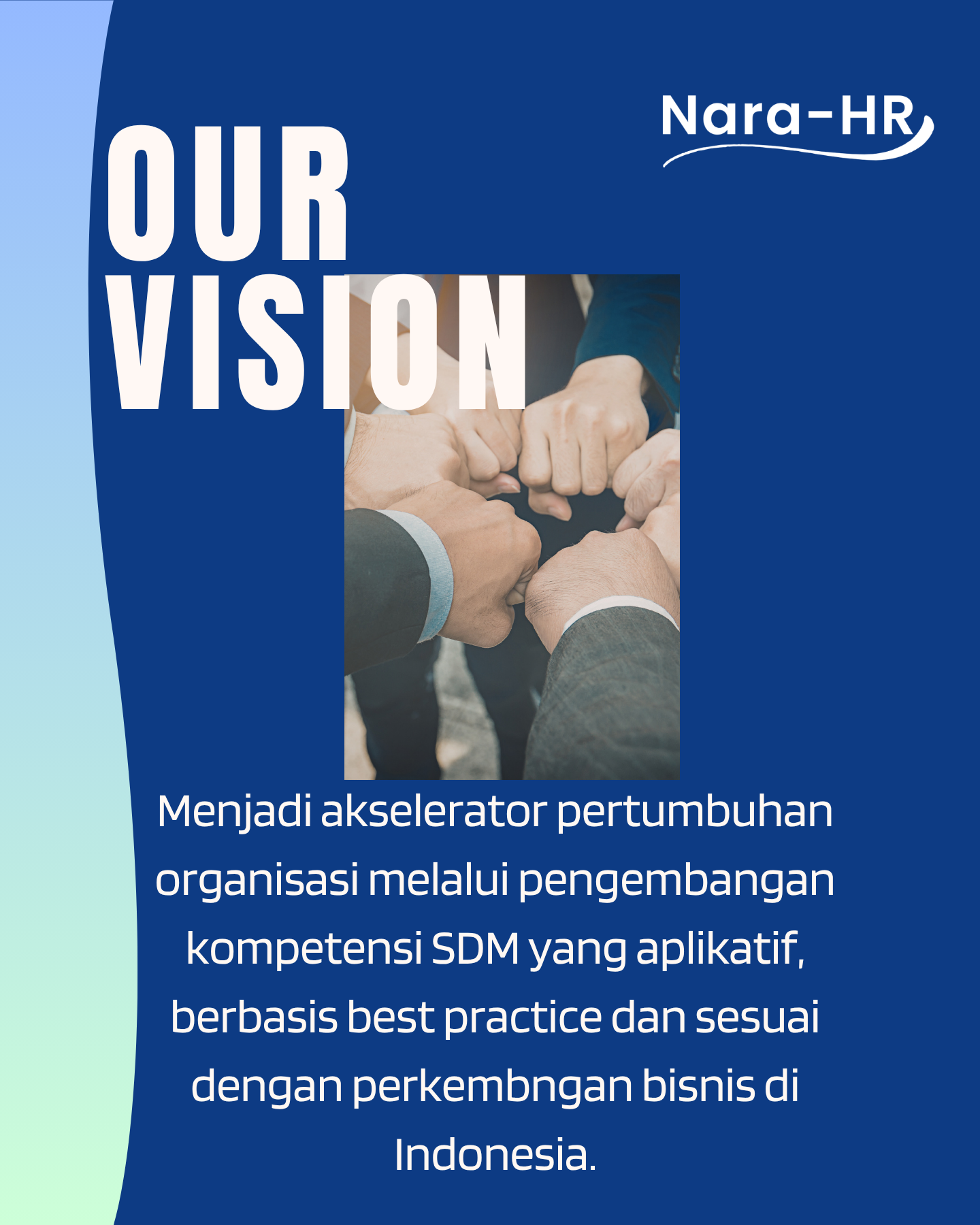 Nara-HR

OUR VISION

Menjadi akselerator pertumbuhan organisasi melalui pengembangan kompetensi SDM yang aplikatif, berbasis best practice dan sesuai dengan perkembngan bisnis di Indonesia.